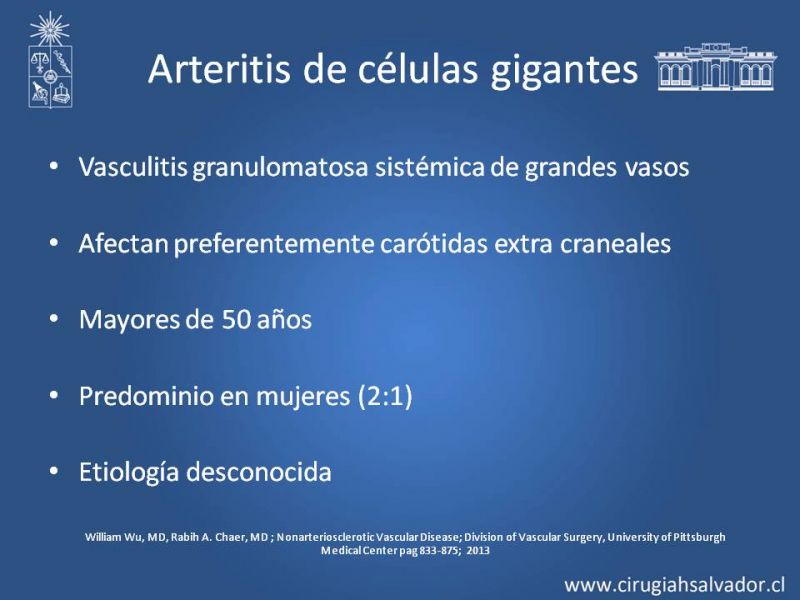 Arteritis de células gigantes

• Vasculitis granulomatosa sistémica de grandes vasos

• Afectan preferentemente carótidas extra craneales

• Mayores de 50 años

• Predominio en mujeres (2:1)

• Etiología desconocida

William Wu, MD, Rabih A. Chaer, MD ; Nonarteriosclerotic Vascular Disease; Division of Vascular Surgery, University of Pittsburgh Medical Center pag 833-875; 2013

www.cirugiahsalvador.cl